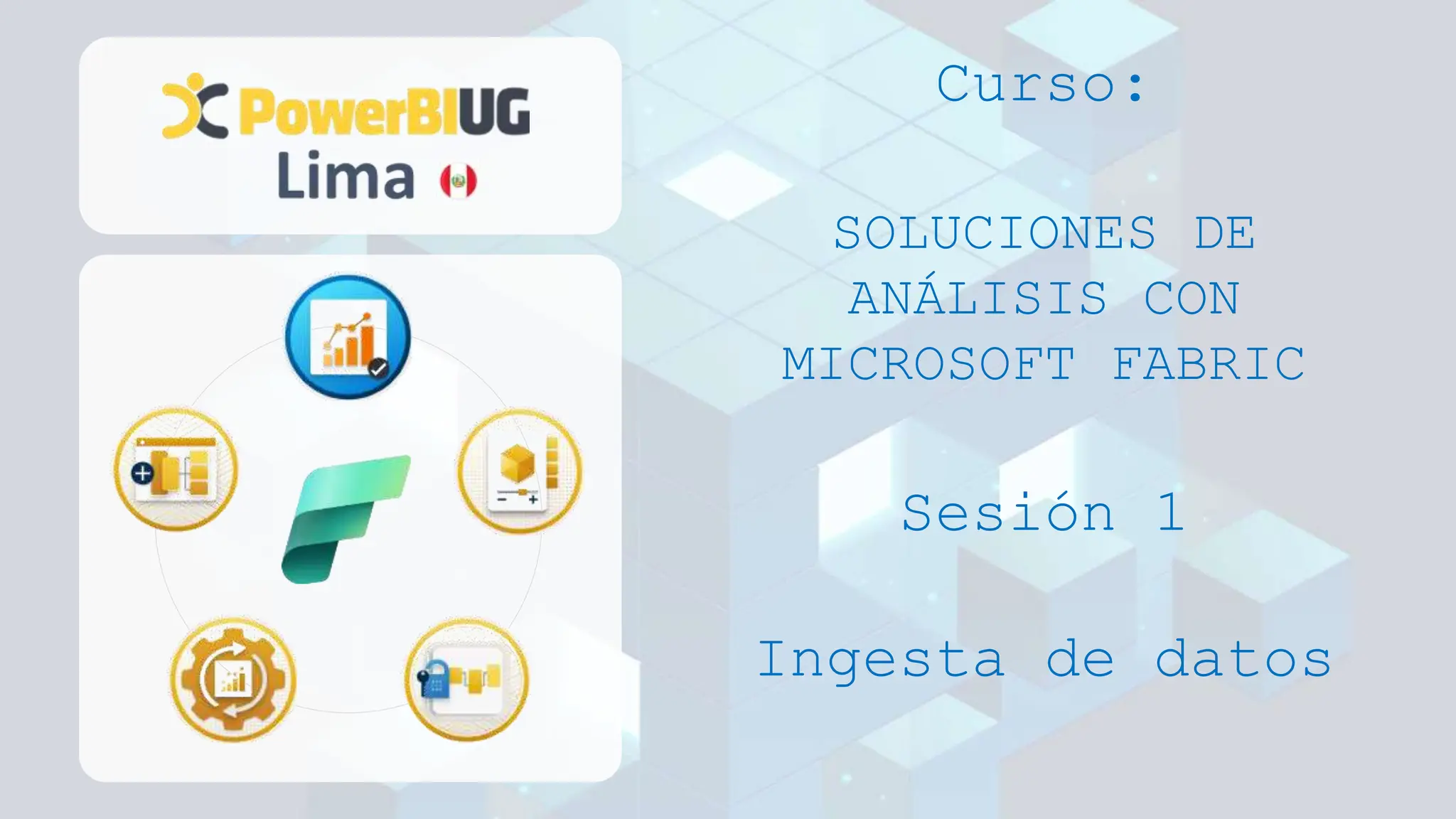 PowerBIUG
Lima

Curso:

SOLUCIONES DE ANÁLISIS CON MICROSOFT FABRIC

Sesión 1

Ingesta de datos